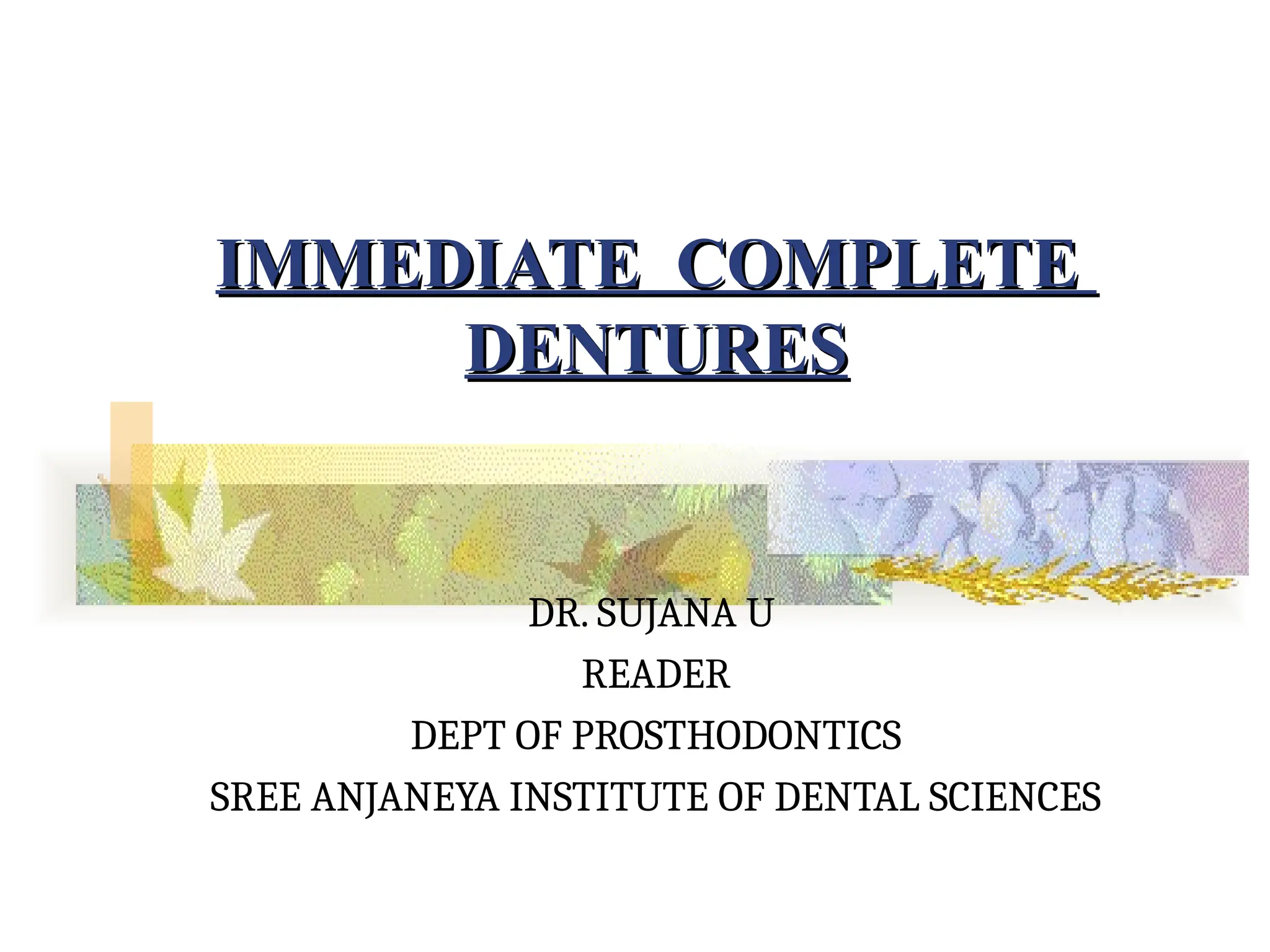 IMMEDIATE COMPLETE DENTURES

DR. SUJANA U
READER
DEPT OF PROSTHODONTICS
SREE ANJANEYA INSTITUTE OF DENTAL SCIENCES